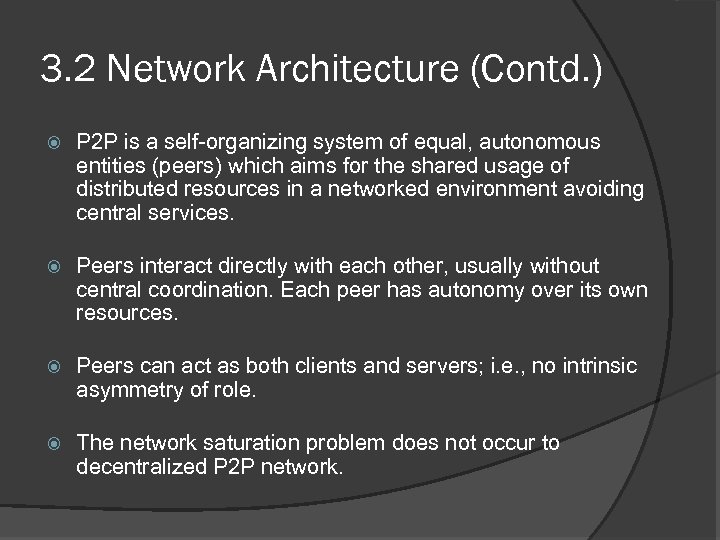 3.2 Network Architecture (Contd.)

P2P is a self-organizing system of equal, autonomous entities (peers) which aims for the shared usage of distributed resources in a networked environment avoiding central services.

Peers interact directly with each other, usually without central coordination. Each peer has autonomy over its own resources.

Peers can act as both clients and servers; i.e., no intrinsic asymmetry of role.

The network saturation problem does not occur to decentralized P2P network.